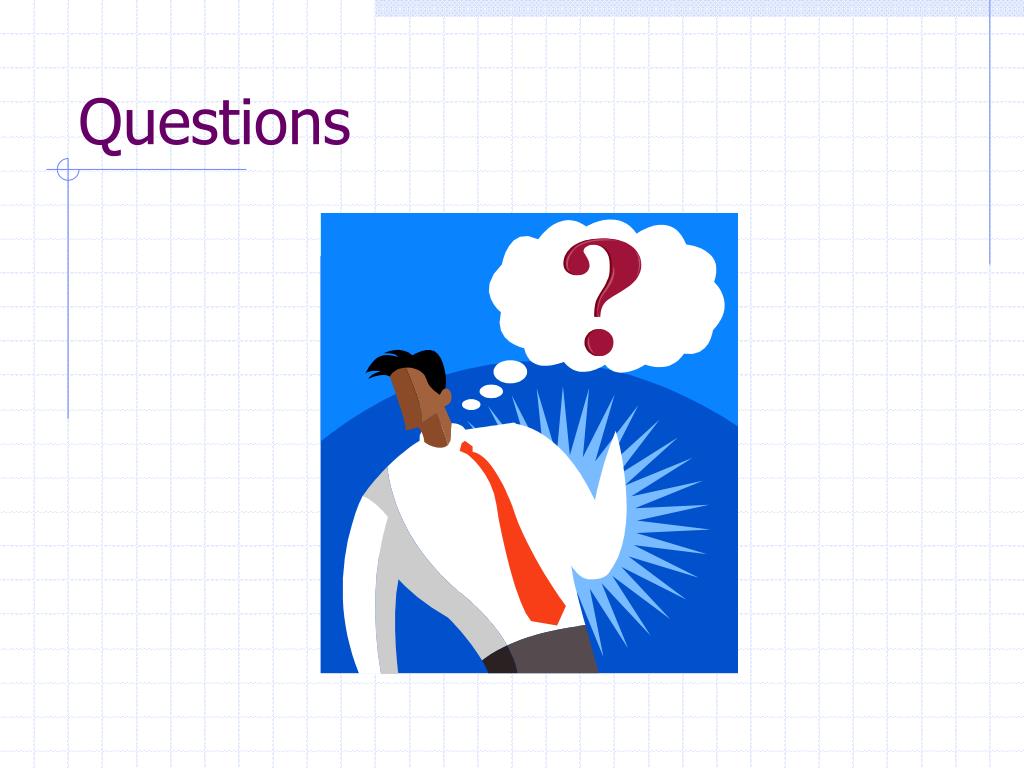 Questions

?